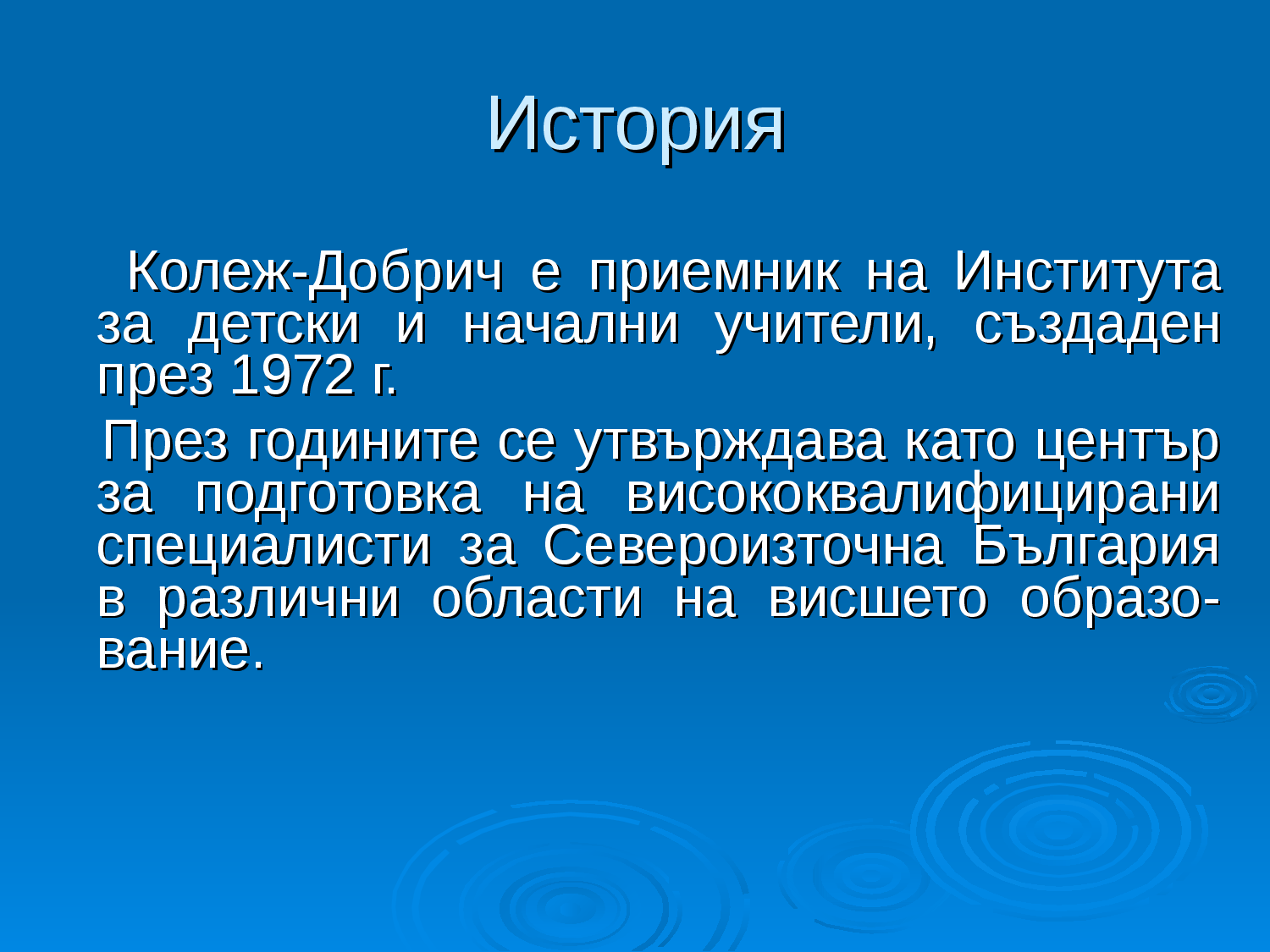 История

Колеж-Добрич е приемник на Института за детски и начални учители, създаден през 1972 г.

През годините се утвърждава като център за подготовка на висококвалифицирани специалисти за Североизточна България в различни области на висшето образование.